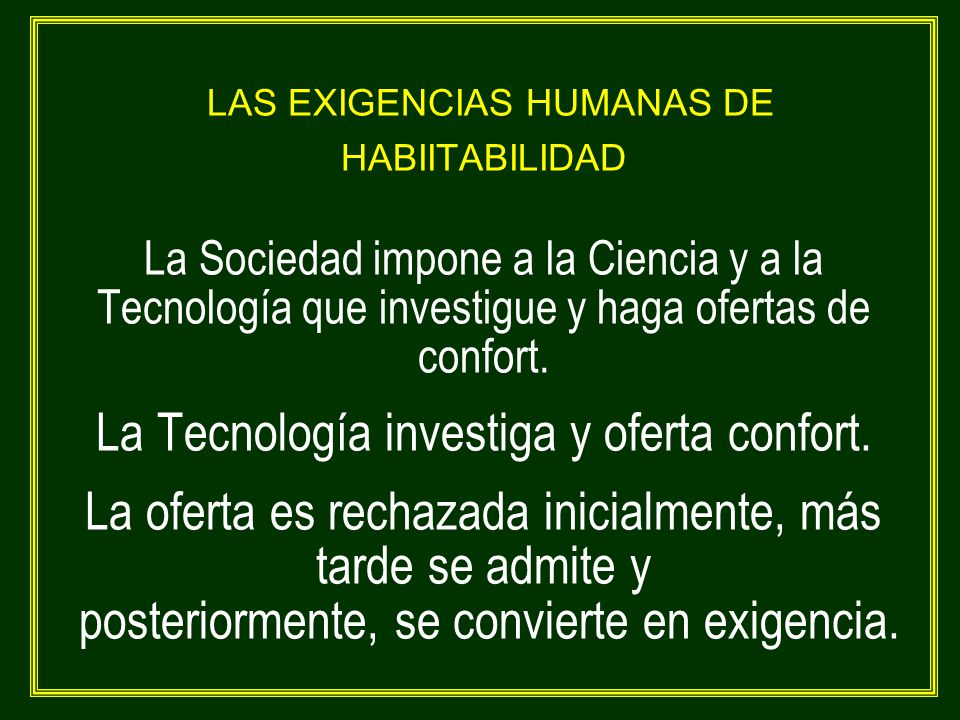 LAS EXIGENCIAS HUMANAS DE HABIITABILIDAD

La Sociedad impone a la Ciencia y a la Tecnología que investigue y haga ofertas de confort.

La Tecnología investiga y oferta confort.

La oferta es rechazada inicialmente, más tarde se admite y posteriormente, se convierte en exigencia.